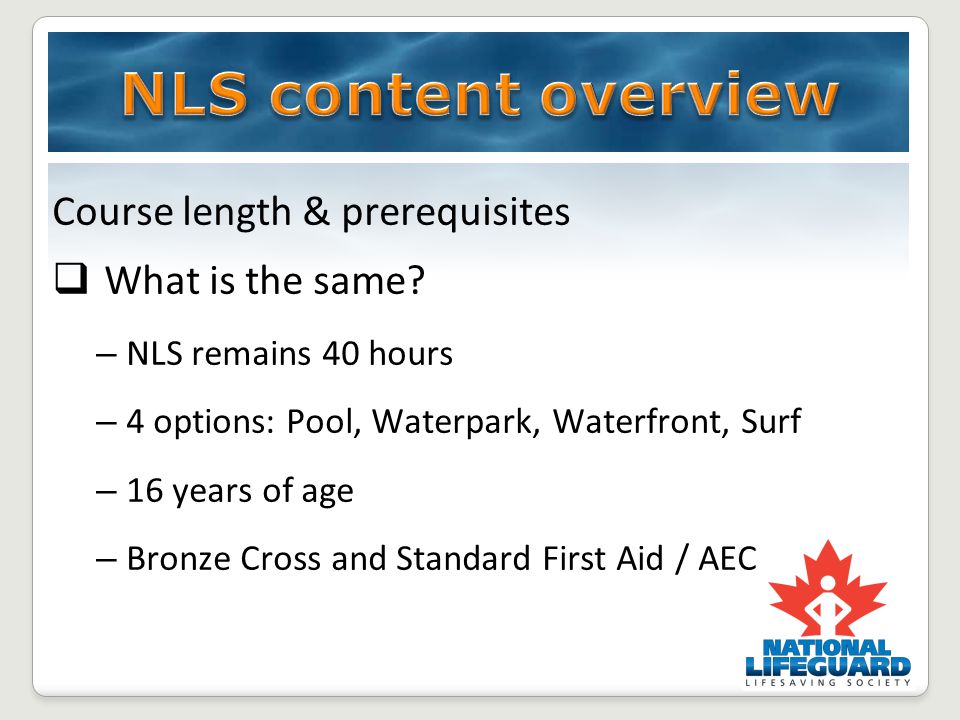 NLS content overview

Course length & prerequisites

❑ What is the same?

– NLS remains 40 hours

– 4 options: Pool, Waterpark, Waterfront, Surf

– 16 years of age

– Bronze Cross and Standard First Aid / AEC

NATIONAL LIFEGUARD
LIFESAVING SOCIETY